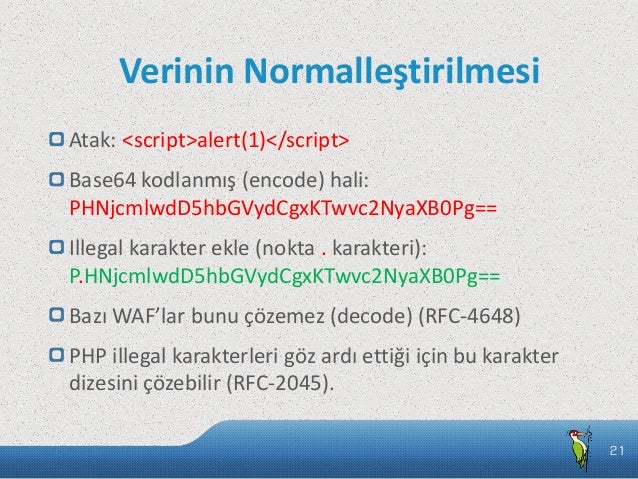 Verinin Normalleştirilmesi

Atak: <script>alert(1)</script>

Base64 kodlanmış (encode) hali: PHNjcmlwdD5hbGVydCgxKTwvc2NyaXB0Pg==

Illegal karakter ekle (nokta . karakteri): P.HNjcmlwdD5hbGVydCgxKTwvc2NyaXB0Pg==

Bazı WAF'lar bunu çözemez (decode) (RFC-4648)

PHP illegal karakterleri göz ardı ettiği için bu karakter dizesini çözebilir (RFC-2045).

21